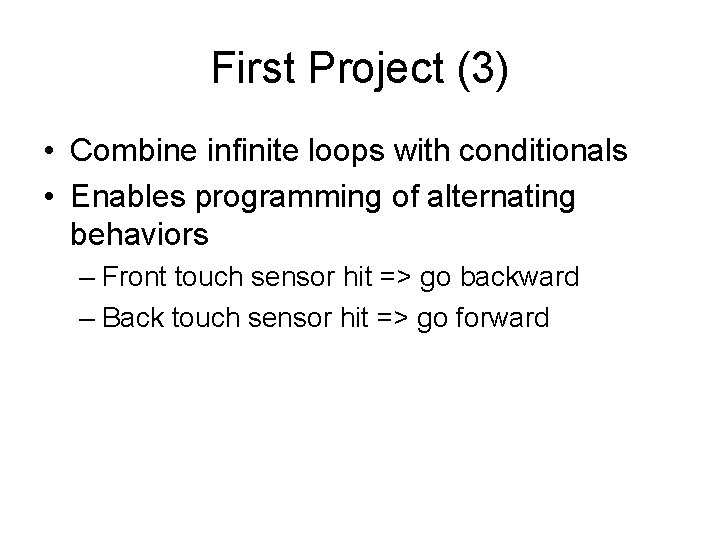 First Project (3)

• Combine infinite loops with conditionals
• Enables programming of alternating behaviors
– Front touch sensor hit => go backward
– Back touch sensor hit => go forward